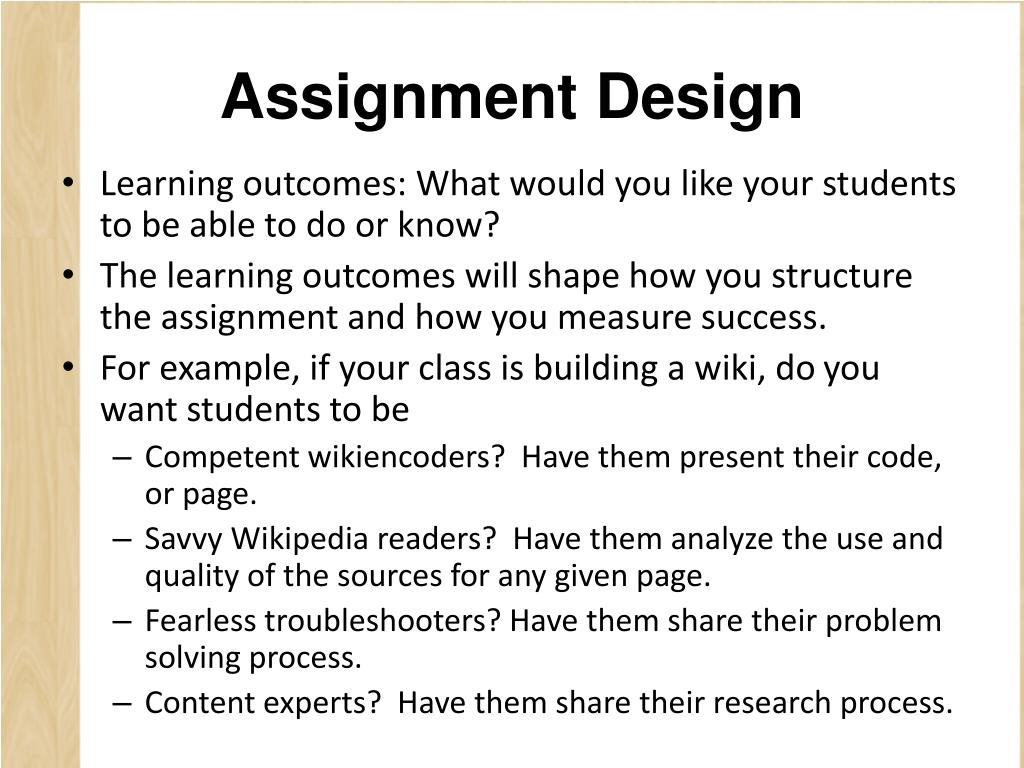 Assignment Design

• Learning outcomes: What would you like your students to be able to do or know?
• The learning outcomes will shape how you structure the assignment and how you measure success.
• For example, if your class is building a wiki, do you want students to be
– Competent wikiencoders? Have them present their code, or page.
– Savvy Wikipedia readers? Have them analyze the use and quality of the sources for any given page.
– Fearless troubleshooters? Have them share their problem solving process.
– Content experts? Have them share their research process.